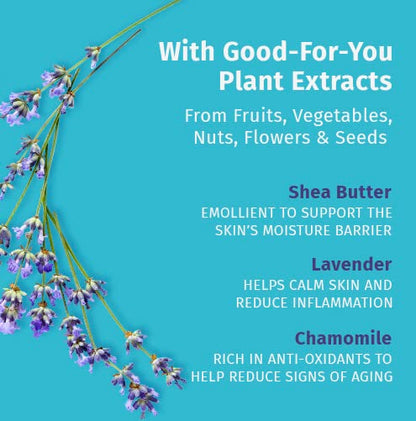 With Good-For-You Plant Extracts

From Fruits, Vegetables, Nuts, Flowers & Seeds

Shea Butter
EMOLLIENT TO SUPPORT THE SKIN'S MOISTURE BARRIER

Lavender
HELPS CALM SKIN AND REDUCE INFLAMMATION

Chamomile
RICH IN ANTI-OXIDANTS TO HELP REDUCE SIGNS OF AGING